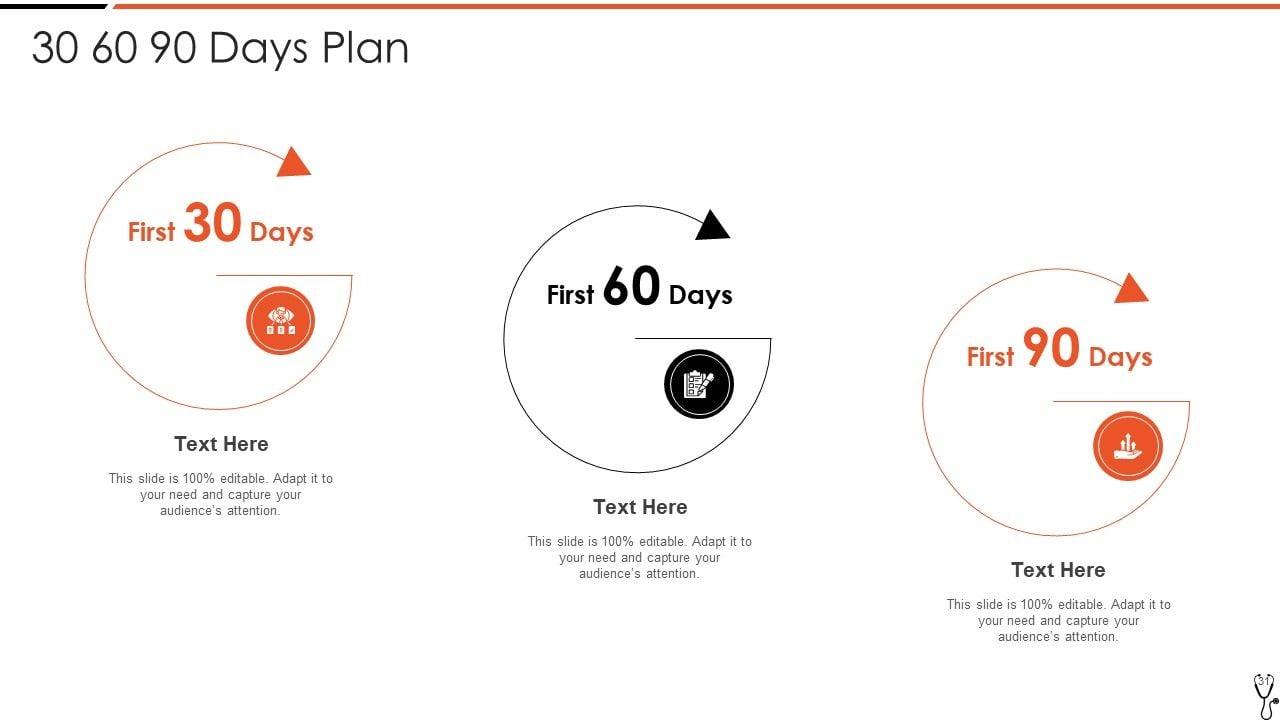 30 60 90 Days Plan

First 30 Days

Text Here

This slide is 100% editable. Adapt it to your need and capture your audience's attention.

First 60 Days

Text Here

This slide is 100% editable. Adapt it to your need and capture your audience's attention.

First 90 Days

Text Here

This slide is 100% editable. Adapt it to your need and capture your audience's attention.

31